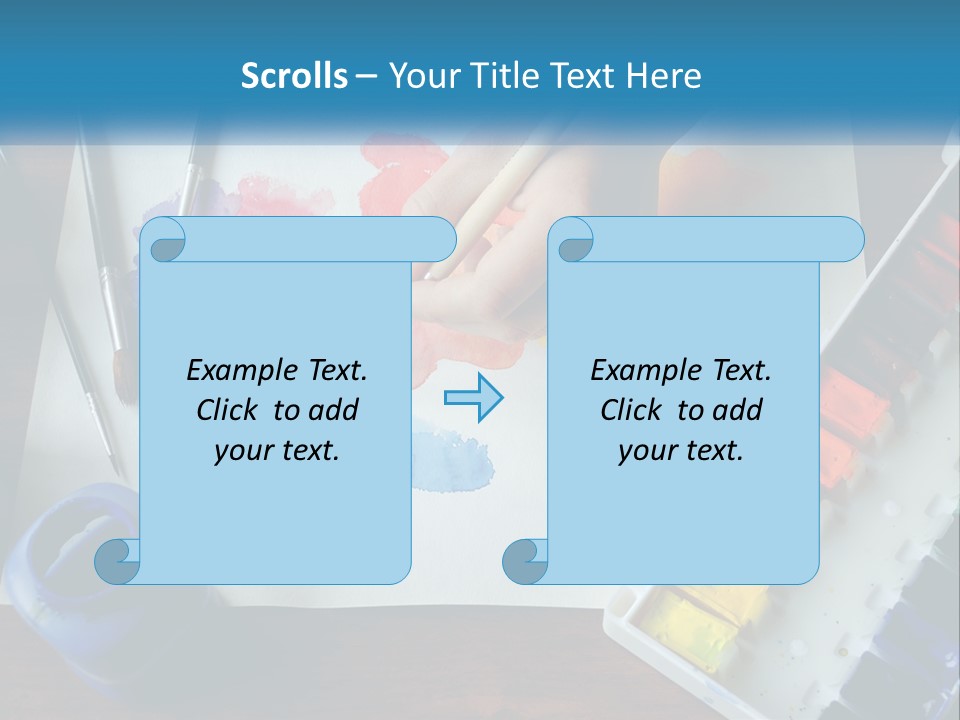 Scrolls – Your Title Text Here

Example Text. Click to add your text.

Example Text. Click to add your text.